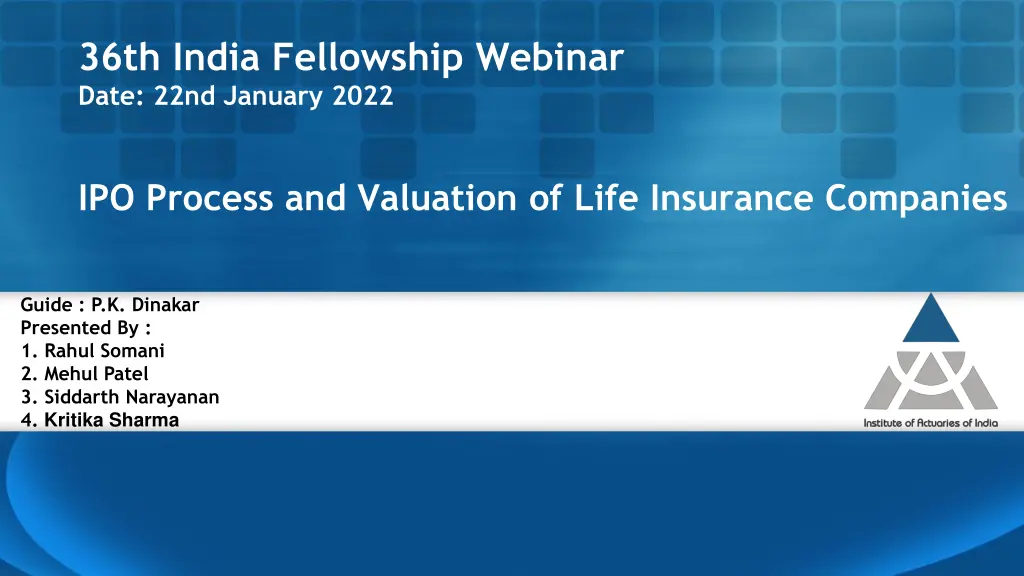 36th India Fellowship Webinar
Date: 22nd January 2022

IPO Process and Valuation of Life Insurance Companies

Guide : P.K. Dinakar
Presented By :
1. Rahul Somani
2. Mehul Patel
3. Siddarth Narayanan
4. Kritika Sharma

Institute of Actuaries of India